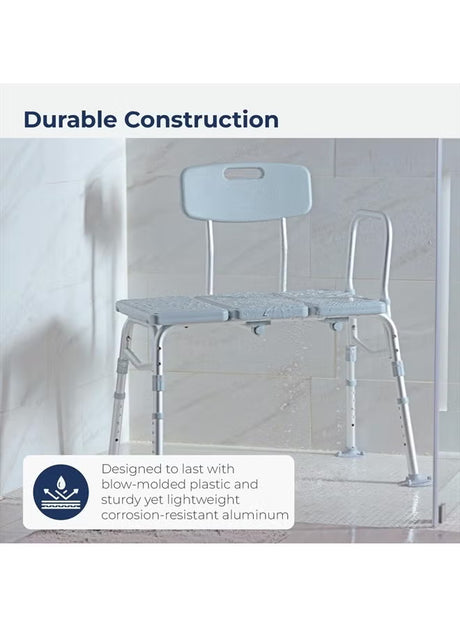 Durable Construction

Designed to last with blow-molded plastic and sturdy yet lightweight corrosion-resistant aluminum